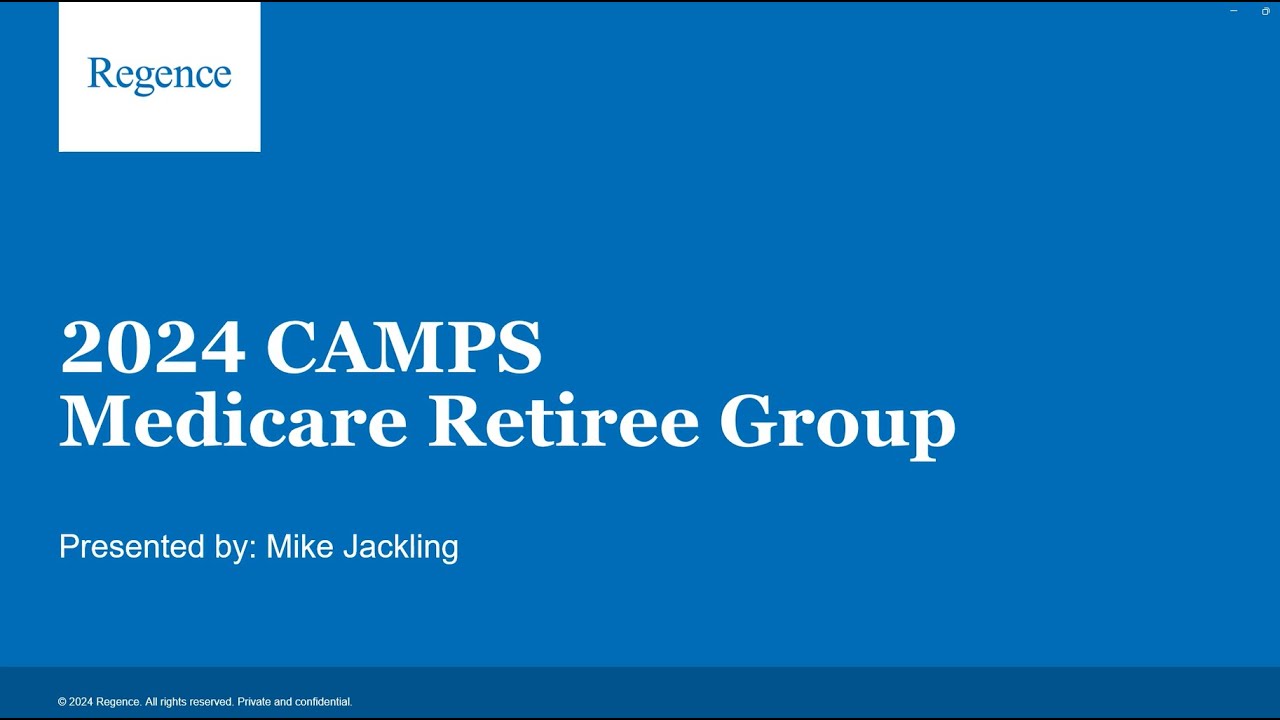 Regence

2024 CAMPS
Medicare Retiree Group

Presented by: Mike Jackling

© 2024 Regence. All rights reserved. Private and confidential.